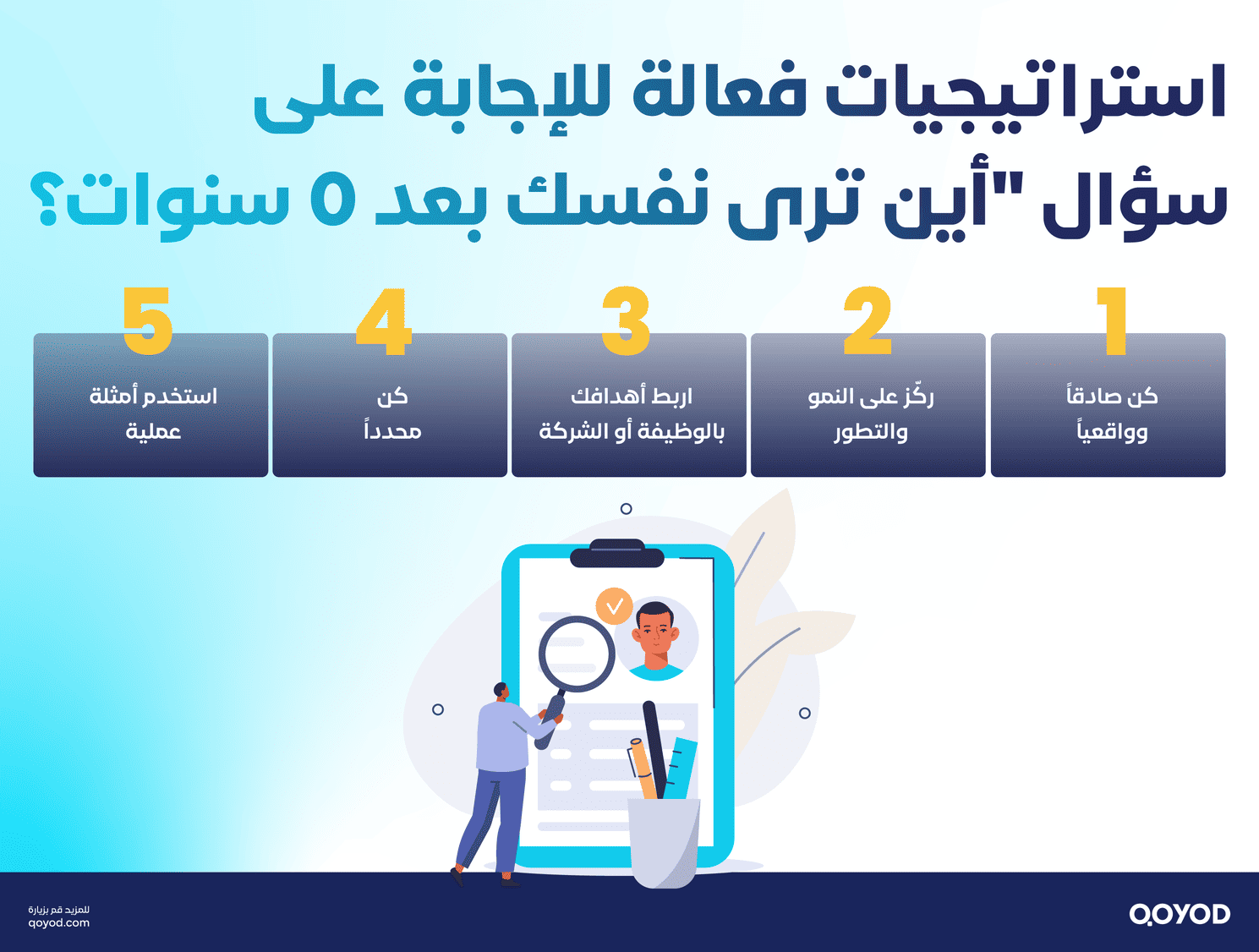 استراتيجيات فعالة للإجابة على سؤال "أين ترى نفسك بعد ٥ سنوات؟

1
كن صادقاً وواقعياً

2
ركّز على النمو والتطور

3
اربط أهدافك بالوظيفة أو الشركة

4
كن محدداً

5
استخدم أمثلة عملية

QOYOD

للمزيد قم بزيارة
qoyod.com